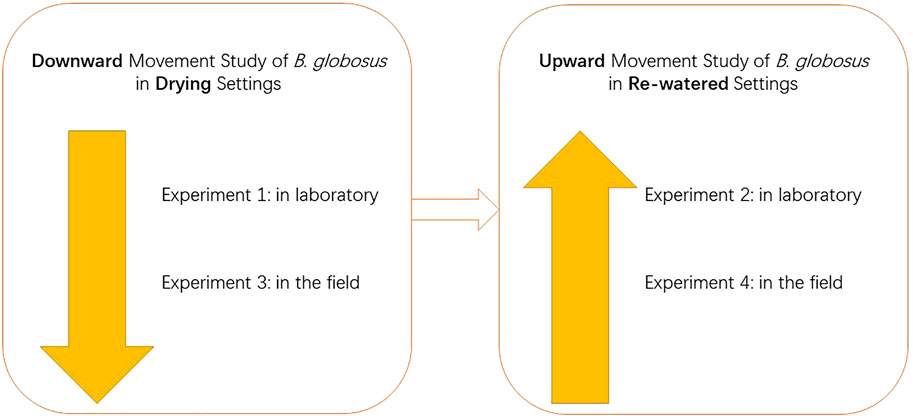 Downward Movement Study of B. globosus in Drying Settings

Experiment 1: in laboratory

Experiment 3: in the field

Upward Movement Study of B. globosus in Re-watered Settings

Experiment 2: in laboratory

Experiment 4: in the field